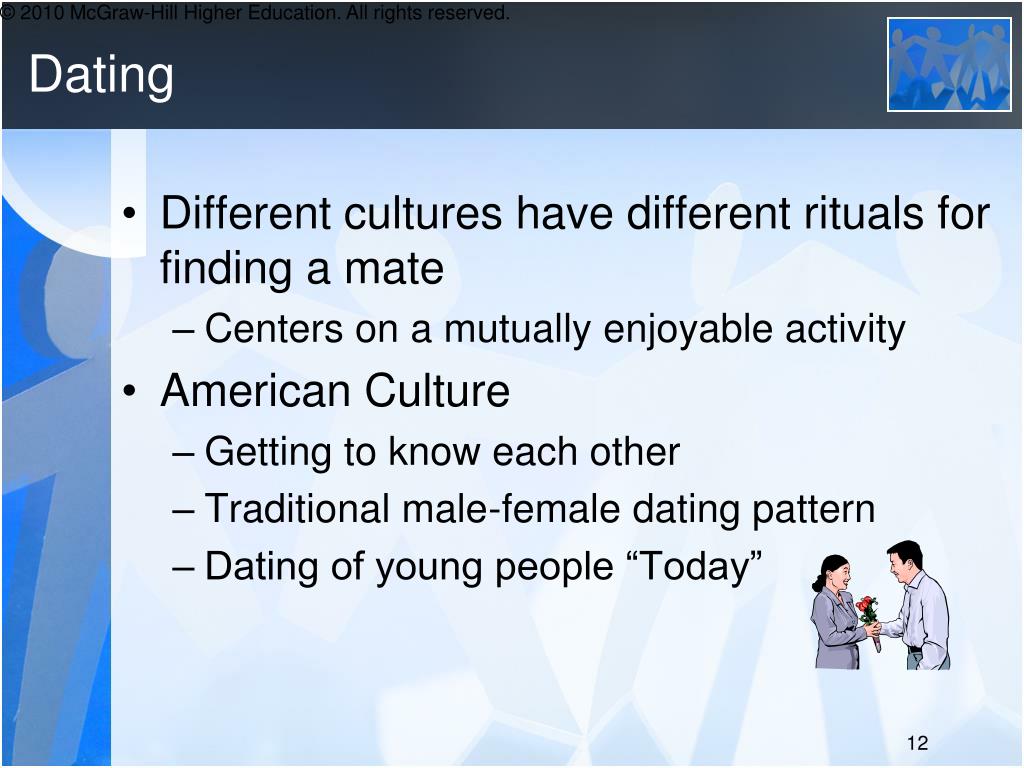 © 2010 McGraw-Hill Higher Education. All rights reserved.

Dating

• Different cultures have different rituals for finding a mate
– Centers on a mutually enjoyable activity
• American Culture
– Getting to know each other
– Traditional male-female dating pattern
– Dating of young people “Today”

12